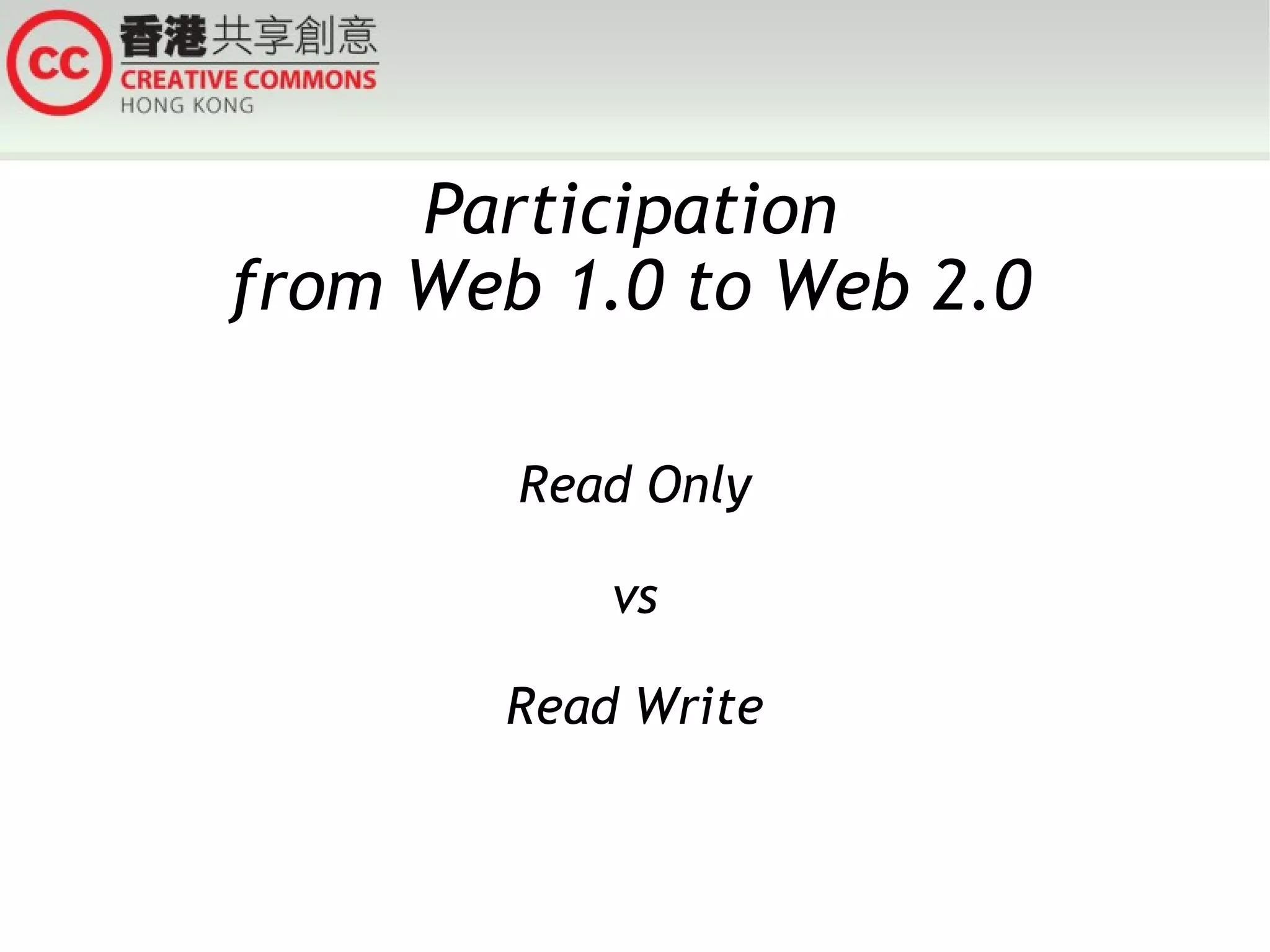 cc 香港共享創意
CREATIVE COMMONS
HONG KONG

Participation
from Web 1.0 to Web 2.0

Read Only

vs

Read Write